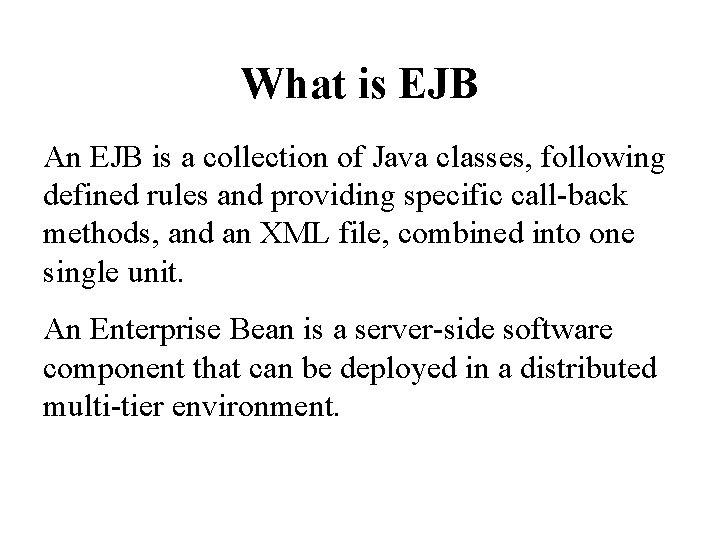 What is EJB

An EJB is a collection of Java classes, following defined rules and providing specific call-back methods, and an XML file, combined into one single unit.

An Enterprise Bean is a server-side software component that can be deployed in a distributed multi-tier environment.